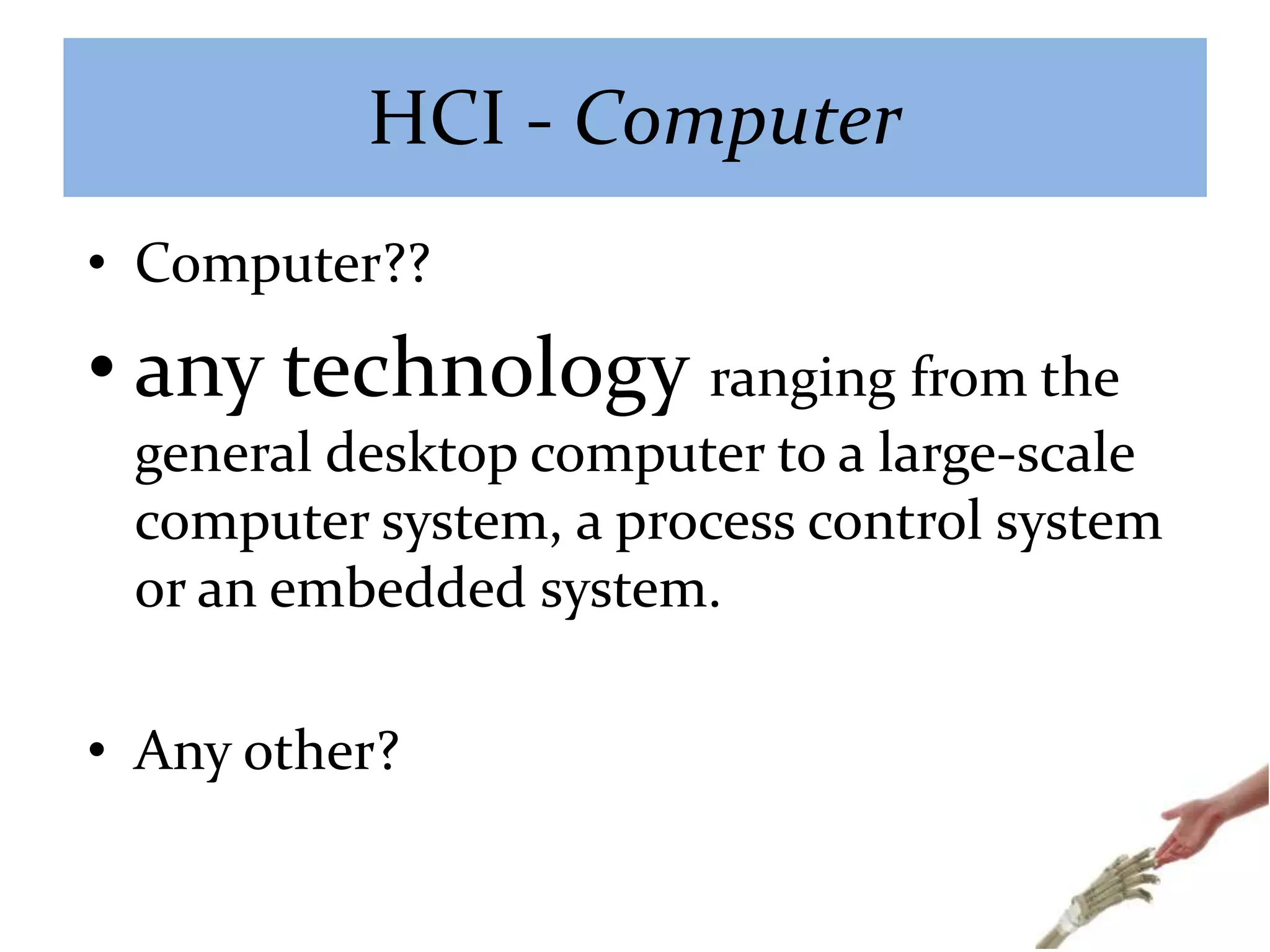 HCI - Computer

• Computer??

• any technology ranging from the general desktop computer to a large-scale computer system, a process control system or an embedded system.

• Any other?